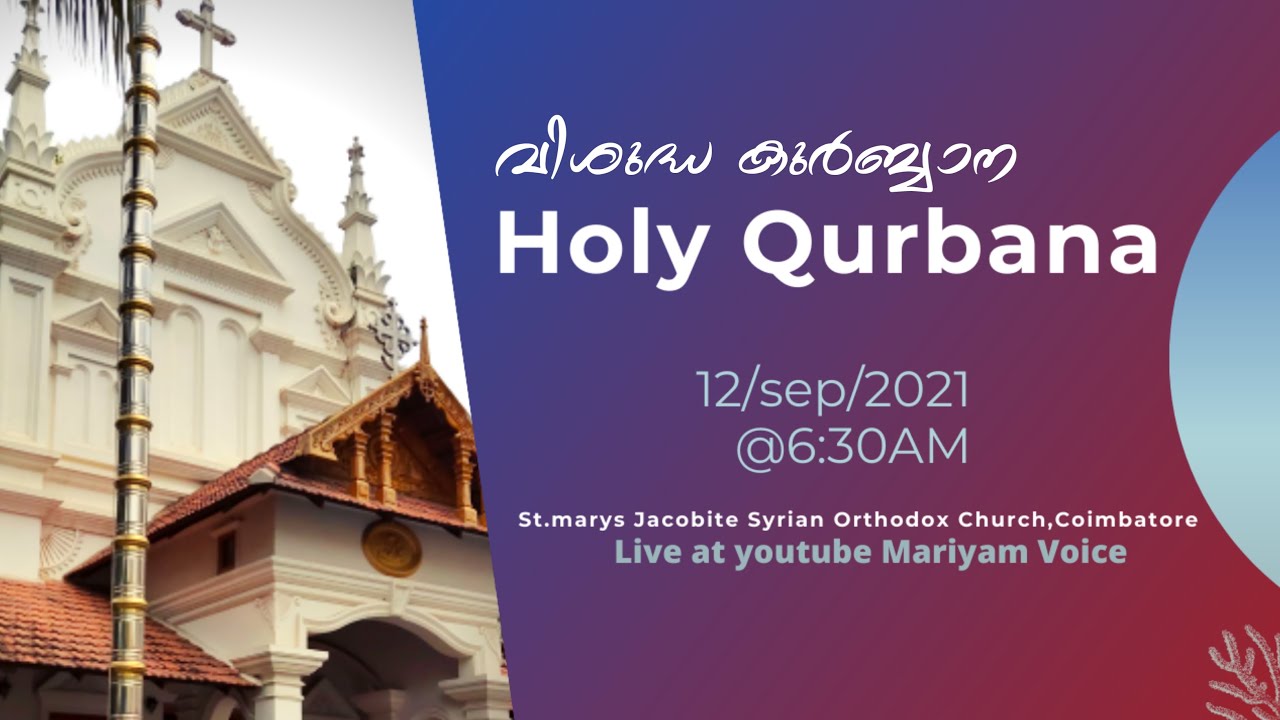 വിശുദ്ധ കുർബ്ബാന
Holy Qurbana

12/sep/2021
@6:30AM

St.marys Jacobite Syrian Orthodox Church,Coimbatore
Live at youtube Mariyam Voice